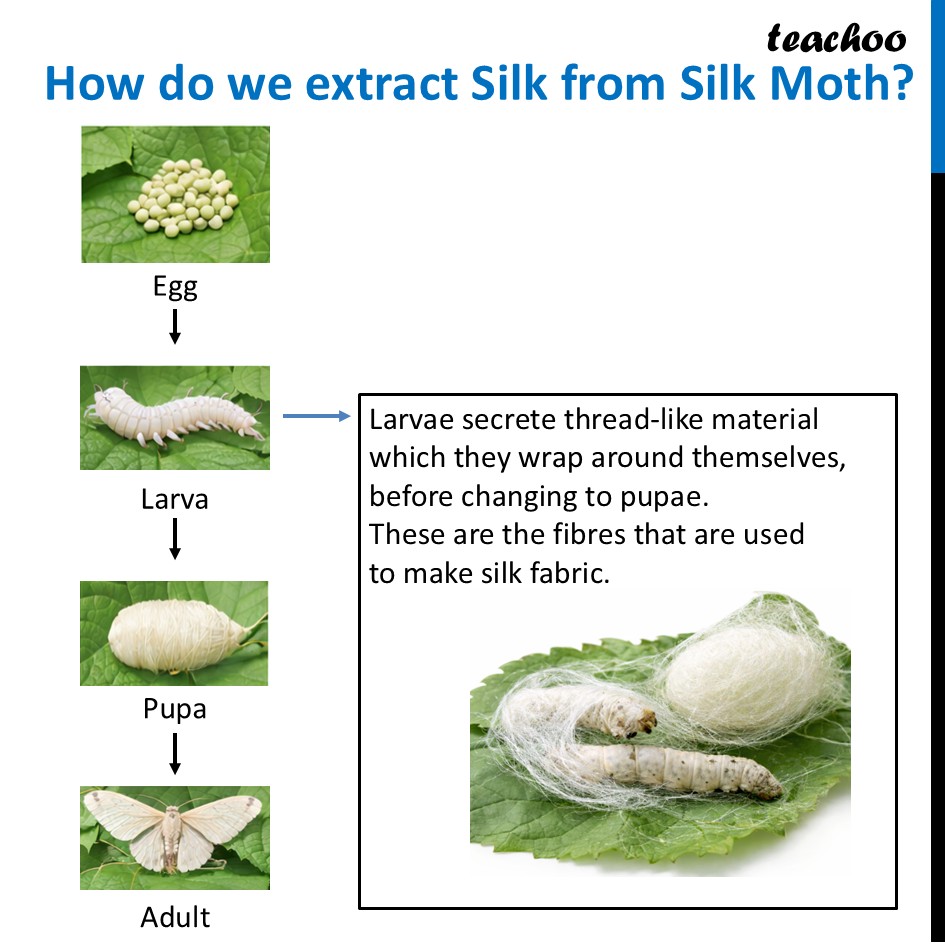 teachoo

How do we extract Silk from Silk Moth?

Egg

Larva

Pupa

Adult

Larvae secrete thread-like material which they wrap around themselves, before changing to pupae.
These are the fibres that are used to make silk fabric.